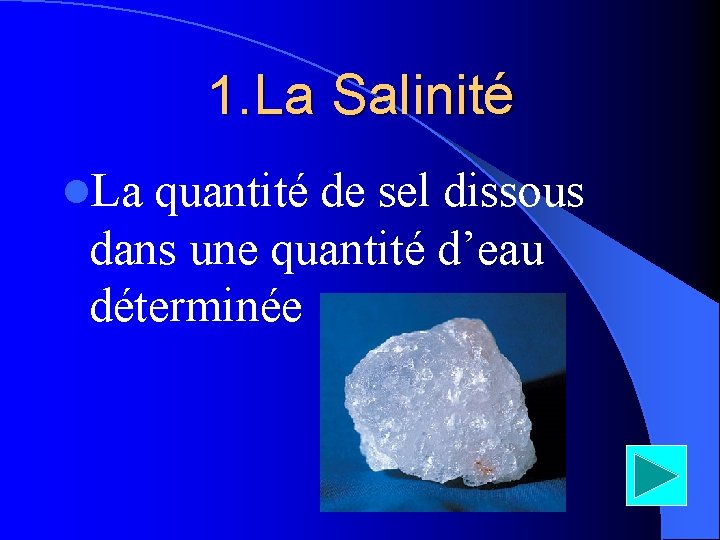 1.La Salinité

La quantité de sel dissous dans une quantité d’eau déterminée